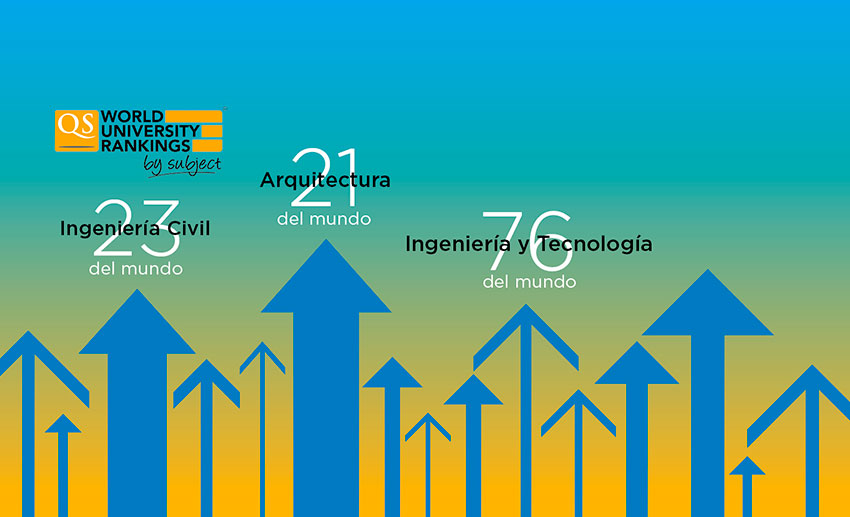 QS WORLD UNIVERSITY RANKINGS by subject

23
Ingeniería Civil
del mundo

21
Arquitectura
del mundo

76
Ingeniería y Tecnología
del mundo